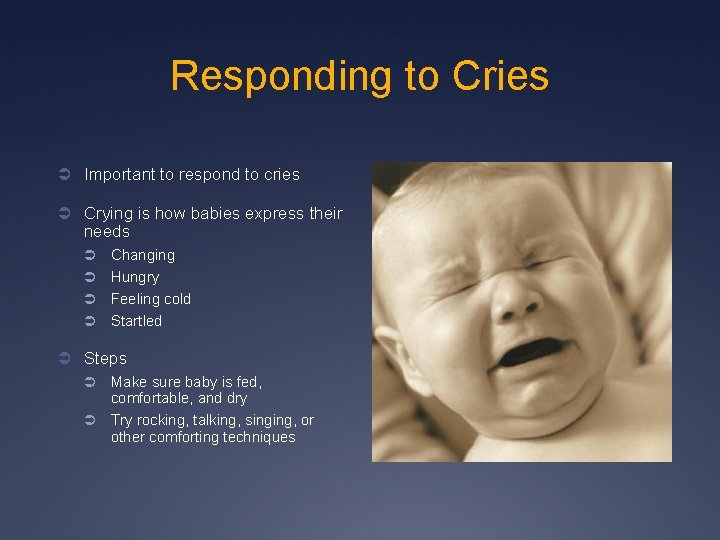 Responding to Cries

➲ Important to respond to cries

➲ Crying is how babies express their needs
➲ Changing
➲ Hungry
➲ Feeling cold
➲ Startled

➲ Steps
➲ Make sure baby is fed, comfortable, and dry
➲ Try rocking, talking, singing, or other comforting techniques